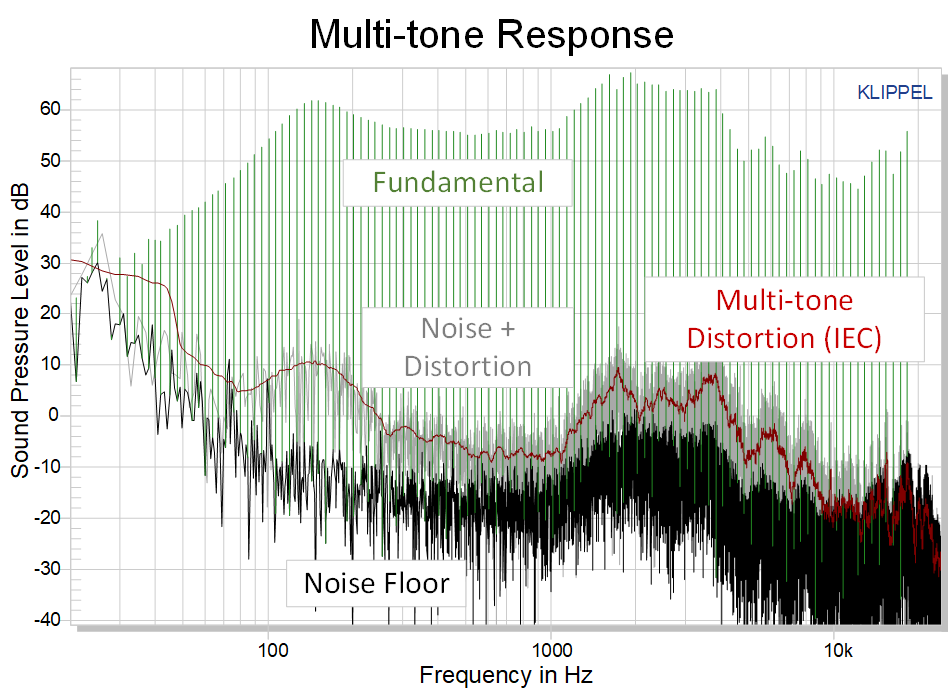 Multi-tone Response

KLIPPEL

Sound Pressure Level in dB

60
50
40
30
20
10
0
-10
-20
-30
-40

Fundamental

Noise + Distortion

Multi-tone Distortion (IEC)

Noise Floor

100
1000
10k

Frequency in Hz